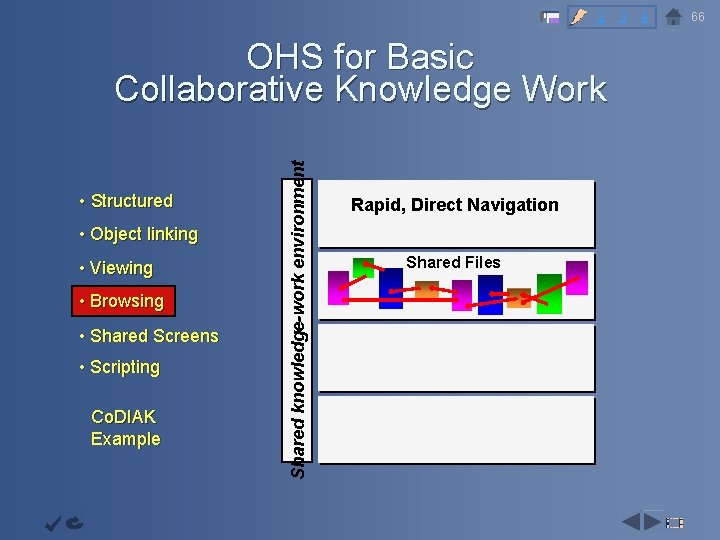 66

OHS for Basic
Collaborative Knowledge Work

• Structured
• Object linking
• Viewing
• Browsing
• Shared Screens
• Scripting

CoDIAK
Example

Shared knowledge-work environment

Rapid, Direct Navigation

Shared Files